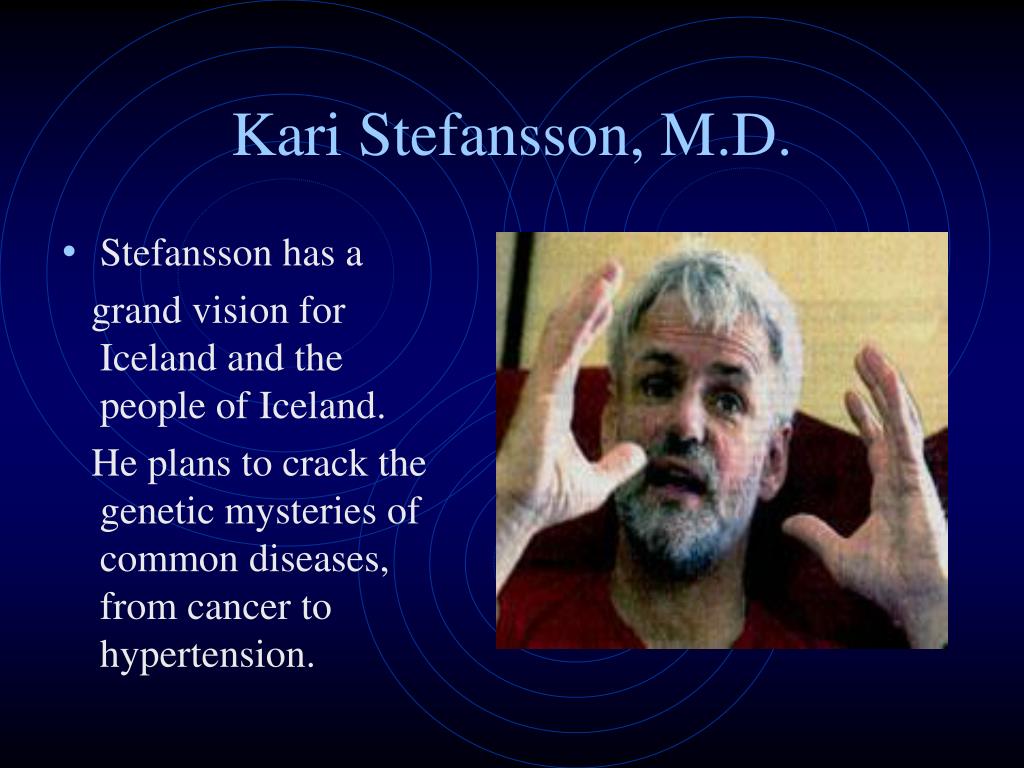 Kari Stefansson, M.D.

• Stefansson has a grand vision for Iceland and the people of Iceland.

He plans to crack the genetic mysteries of common diseases, from cancer to hypertension.